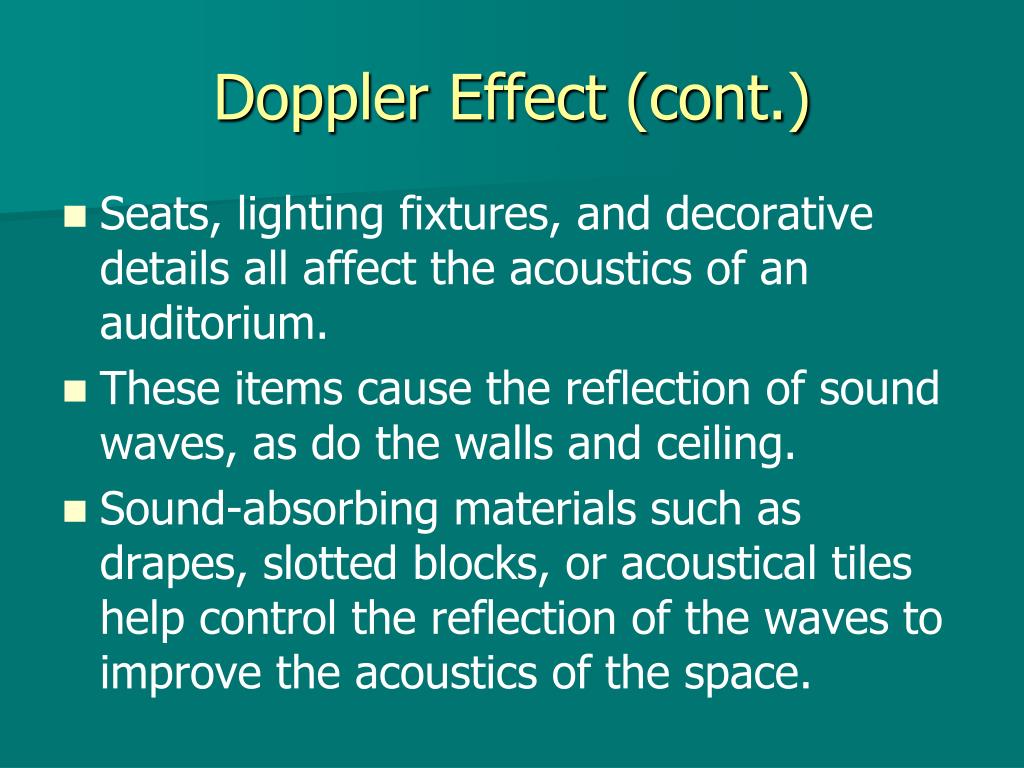 Doppler Effect (cont.)

Seats, lighting fixtures, and decorative details all affect the acoustics of an auditorium.

These items cause the reflection of sound waves, as do the walls and ceiling.

Sound-absorbing materials such as drapes, slotted blocks, or acoustical tiles help control the reflection of the waves to improve the acoustics of the space.